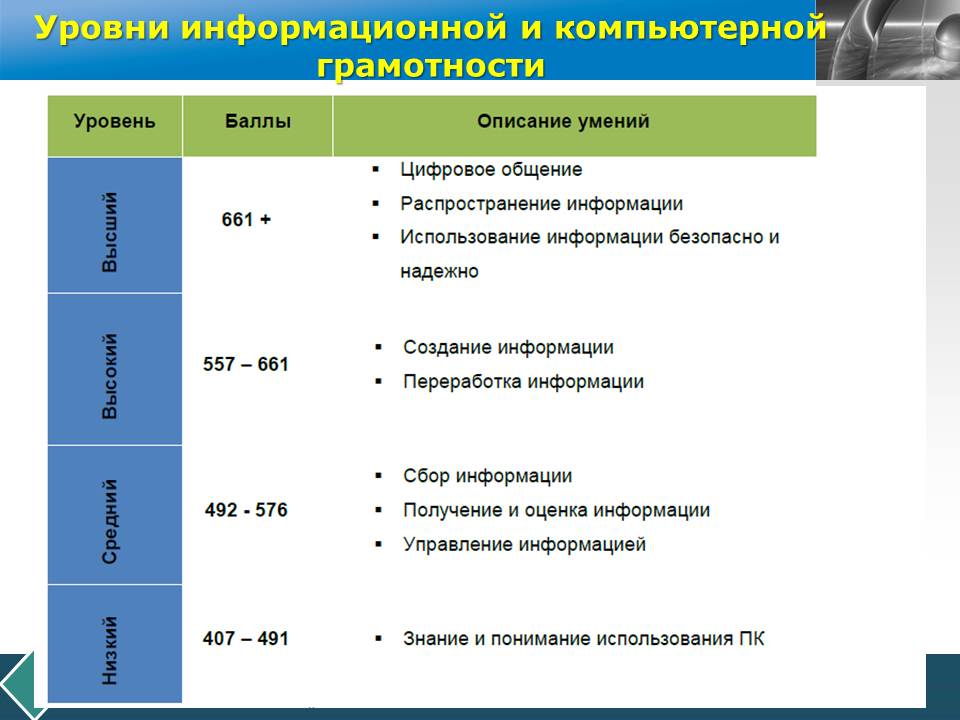 Уровни информационной и компьютерной грамотности

| Уровень | Баллы | Описание умений |
|---|---|---|
| Высший | 661 + | ▪ Цифровое общение ▪ Распространение информации ▪ Использование информации безопасно и надежно |
| Высокий | 557 – 661 | ▪ Создание информации ▪ Переработка информации |
| Средний | 492 - 576 | ▪ Сбор информации ▪ Получение и оценка информации ▪ Управление информацией |
| Низкий | 407 – 491 | ▪ Знание и понимание использования ПК |